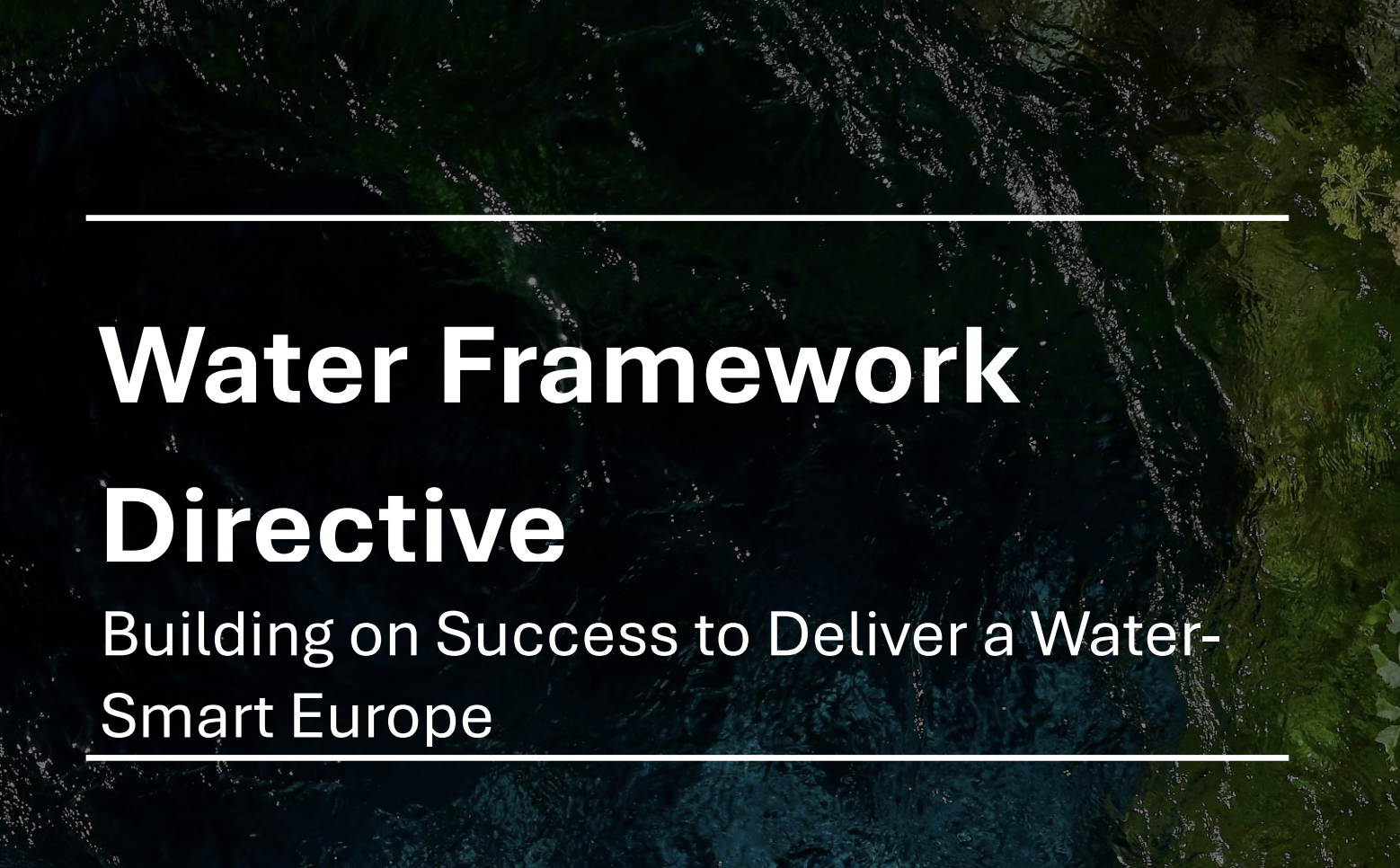 Water Framework Directive

Building on Success to Deliver a Water-Smart Europe